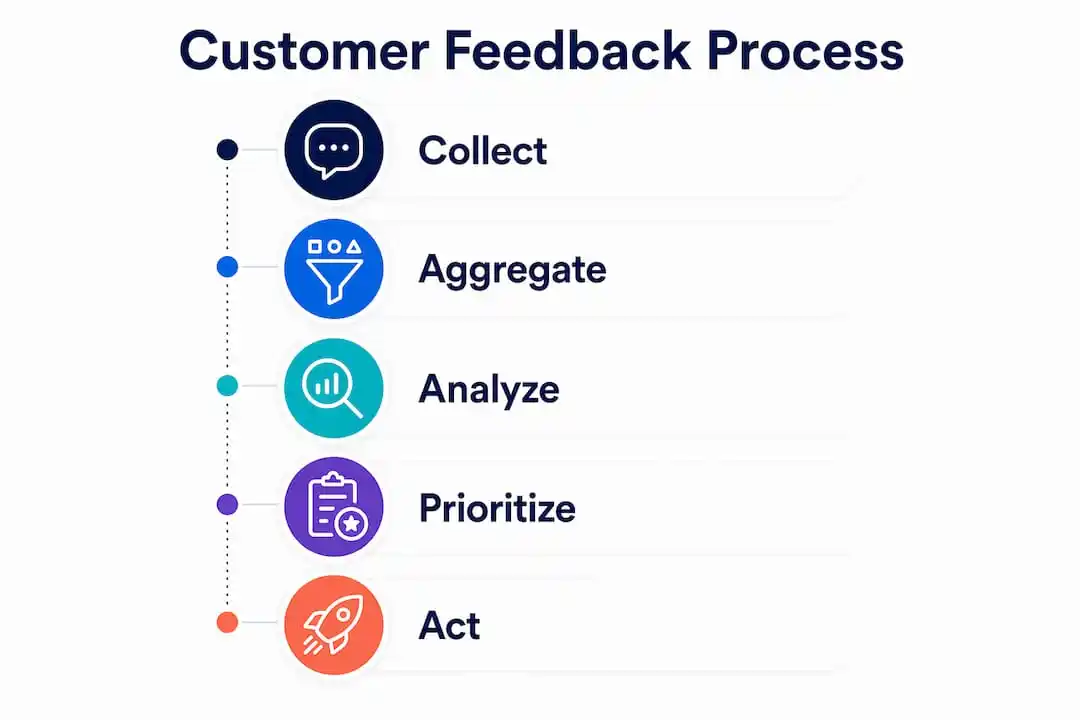 Customer Feedback Process

Collect

Aggregate

Analyze

Prioritize

Act